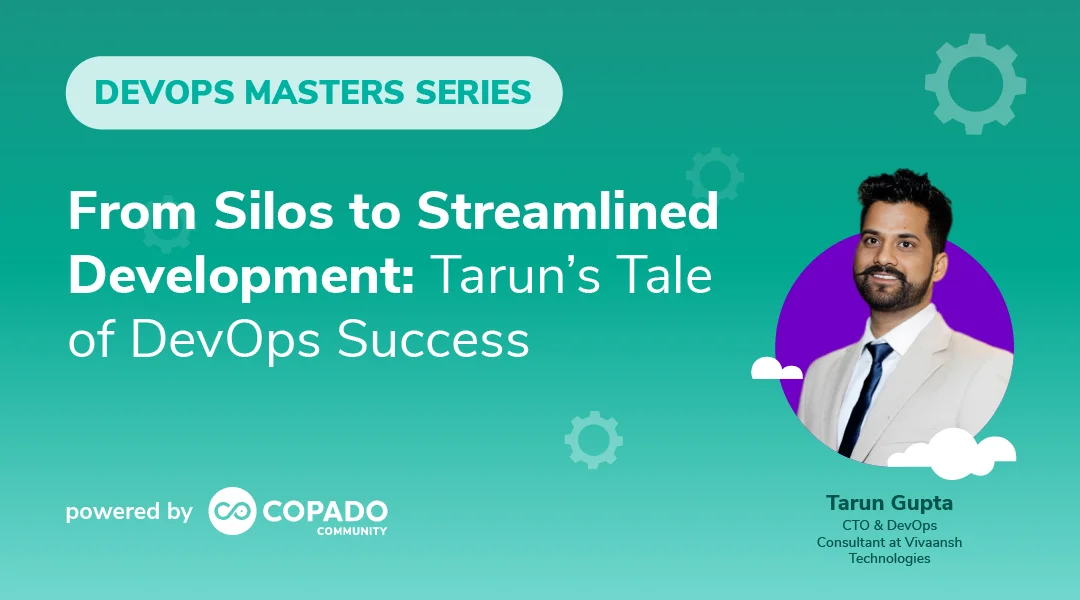 DEVOPS MASTERS SERIES

From Silos to Streamlined Development: Tarun's Tale of DevOps Success

powered by COPADO COMMUNITY

Tarun Gupta
CTO & DevOps Consultant at Vivaansh Technologies